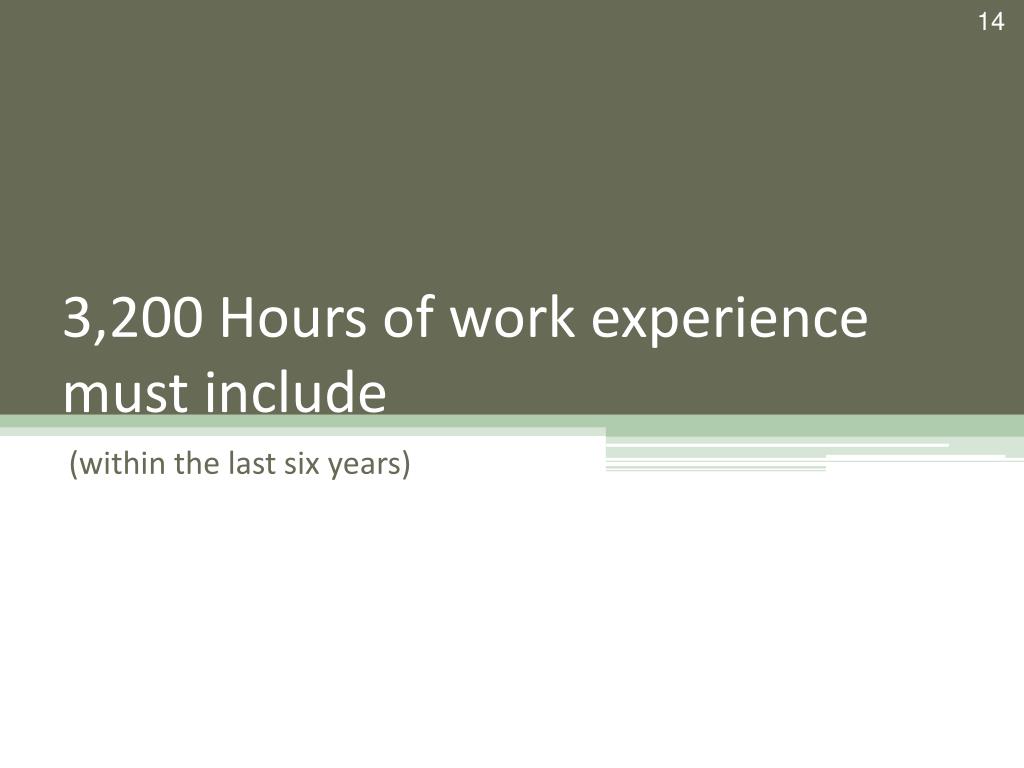 14

3,200 Hours of work experience must include

(within the last six years)